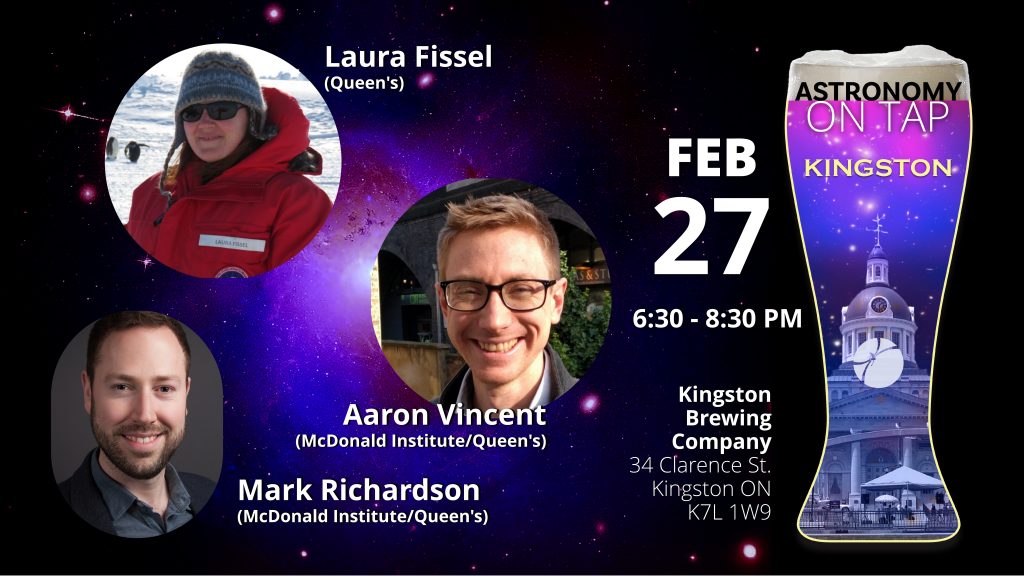 Laura Fissel
(Queen's)

LAURA FISSEL

Aaron Vincent
(McDonald Institute/Queen's)

Mark Richardson
(McDonald Institute/Queen's)

FEB
27
6:30 - 8:30 PM

Kingston Brewing Company
34 Clarence St.
Kingston ON
K7L 1W9

ASTRONOMY
ON TAP
KINGSTON